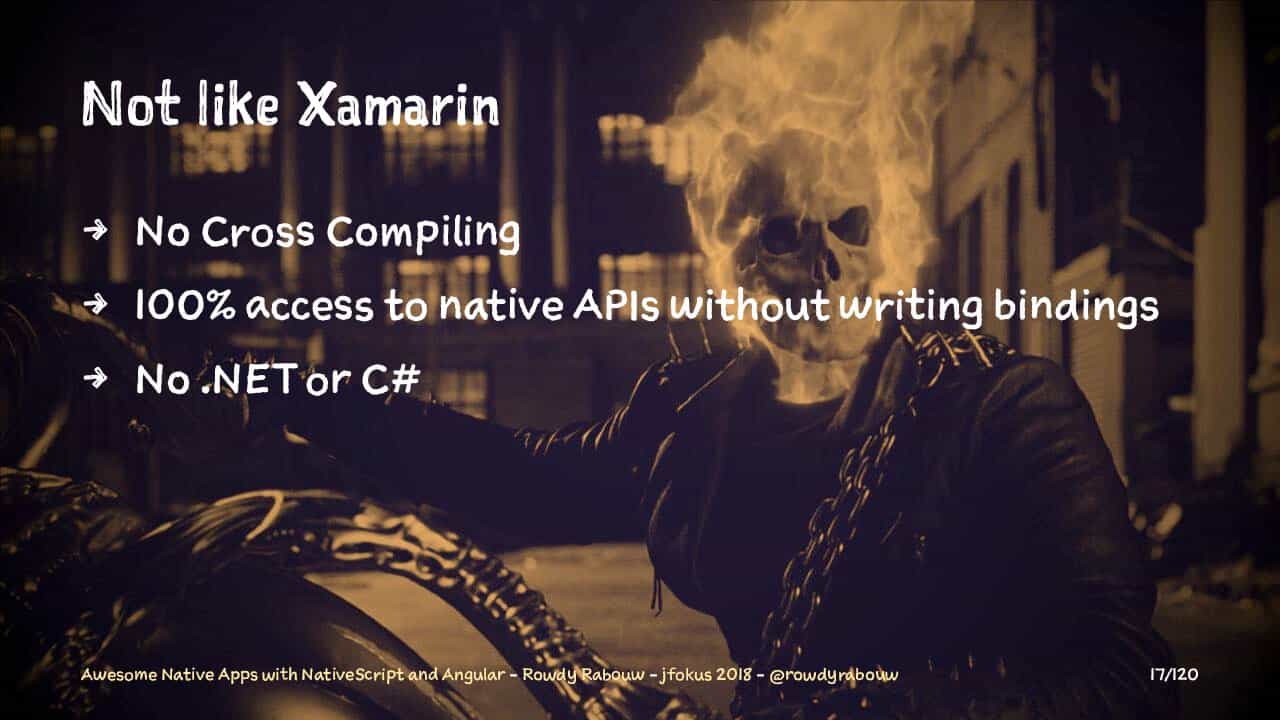 Not like Xamarin

→ No Cross Compiling
→ 100% access to native APIs without writing bindings
→ No .NET or C#

Awesome Native Apps with NativeScript and Angular - Rowdy Rabouw - jfokus 2018 - @rowdyrabouw 17/120